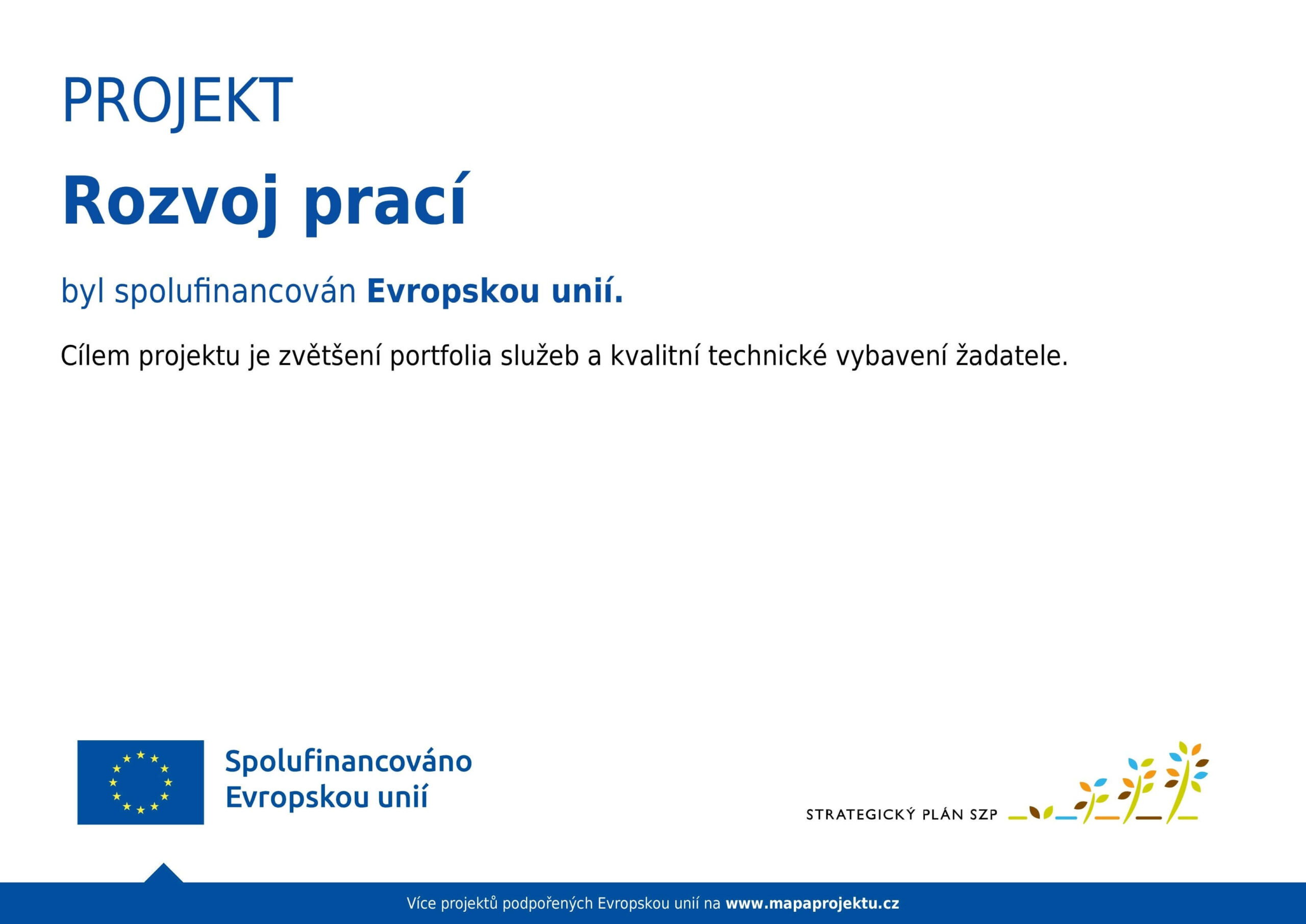 PROJEKT

Rozvoj prací

byl spolufinancován Evropskou unií.

Cílem projektu je zvětšení portfolia služeb a kvalitní technické vybavení žadatele.

Spolufinancováno Evropskou unií

STRATEGICKÝ PLÁN SZP

Více projektů podpořených Evropskou unií na www.mapaprojektu.cz